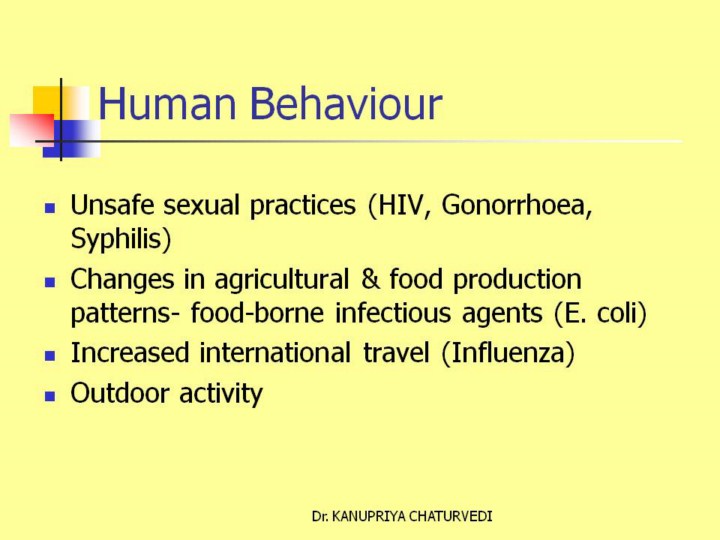 Human Behaviour

- Unsafe sexual practices (HIV, Gonorrhoea, Syphilis)
- Changes in agricultural & food production patterns- food-borne infectious agents (E. coli)
- Increased international travel (Influenza)
- Outdoor activity

Dr. KANUPRIYA CHATURVEDI